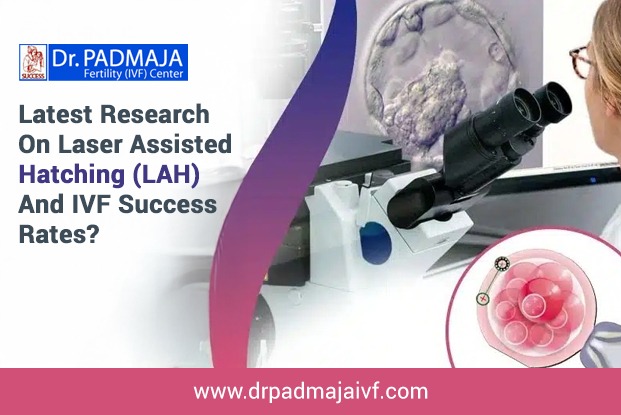 SUCCESS

Dr. PADMAJA
Fertility (IVF) Center

Latest Research On Laser Assisted Hatching (LAH) And IVF Success Rates?

www.drpadmajaivf.com